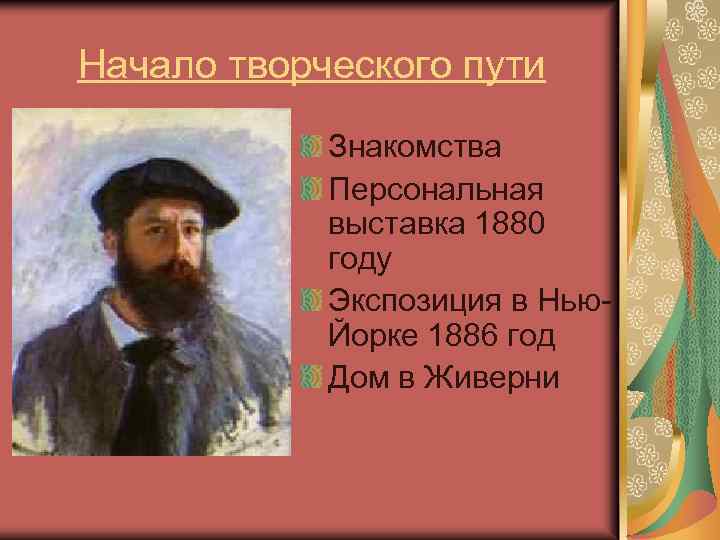 Начало творческого пути

Знакомства

Персональная выставка 1880 году

Экспозиция в Нью-Йорке 1886 год

Дом в Живерни